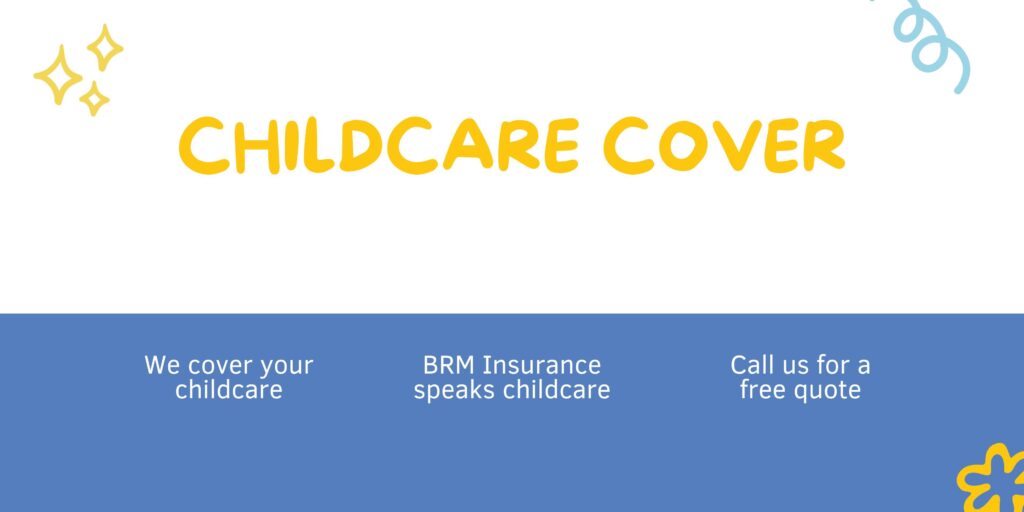 CHILDCARE COVER

We cover your childcare

BRM Insurance speaks childcare

Call us for a free quote